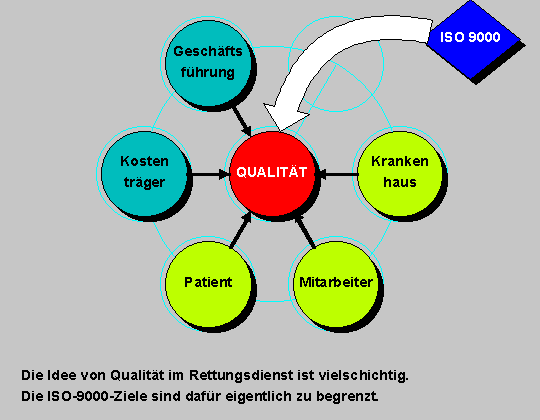 ISO 9000

Geschäfts führung

Kosten träger

QUALITÄT

Kranken haus

Patient

Mitarbeiter

Die Idee von Qualität im Rettungsdienst ist vielschichtig.
Die ISO-9000-Ziele sind dafür eigentlich zu begrenzt.